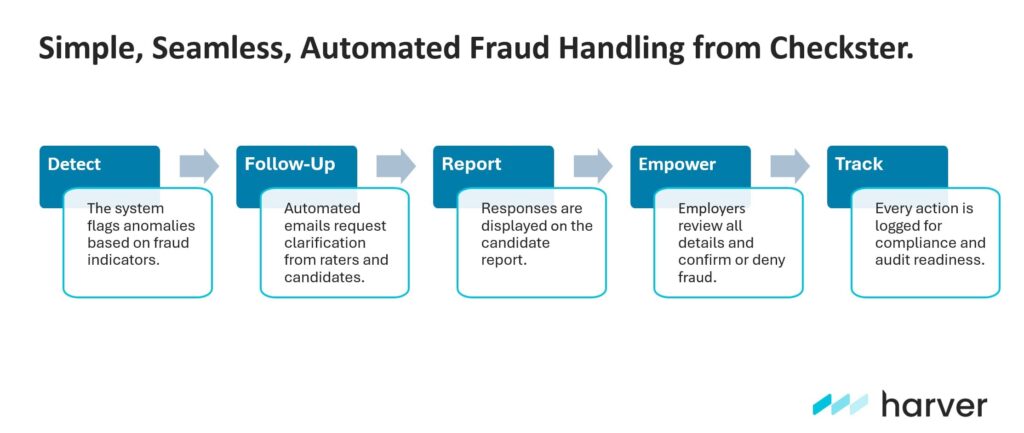 Simple, Seamless, Automated Fraud Handling from Checkster.

Detect

The system flags anomalies based on fraud indicators.

Follow-Up

Automated emails request clarification from raters and candidates.

Report

Responses are displayed on the candidate report.

Empower

Employers review all details and confirm or deny fraud.

Track

Every action is logged for compliance and audit readiness.

harver